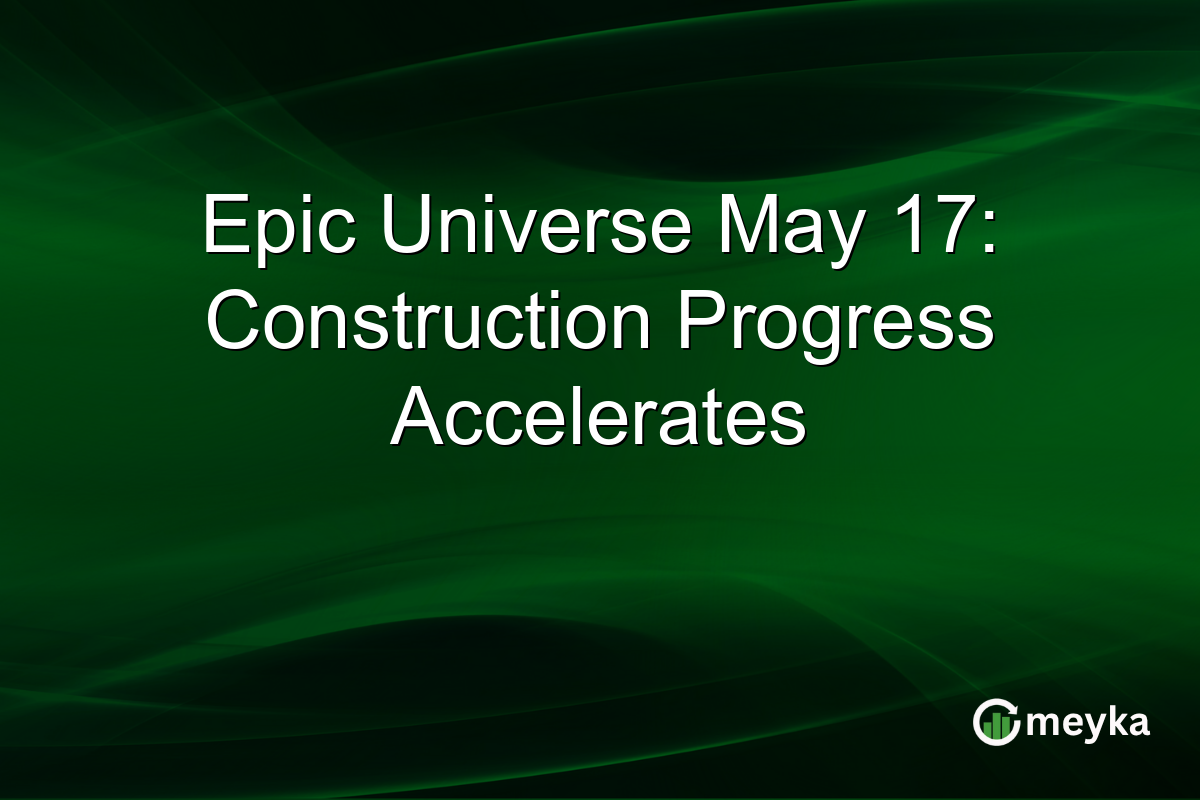 Epic Universe May 17: Construction Progress Accelerates

meyka